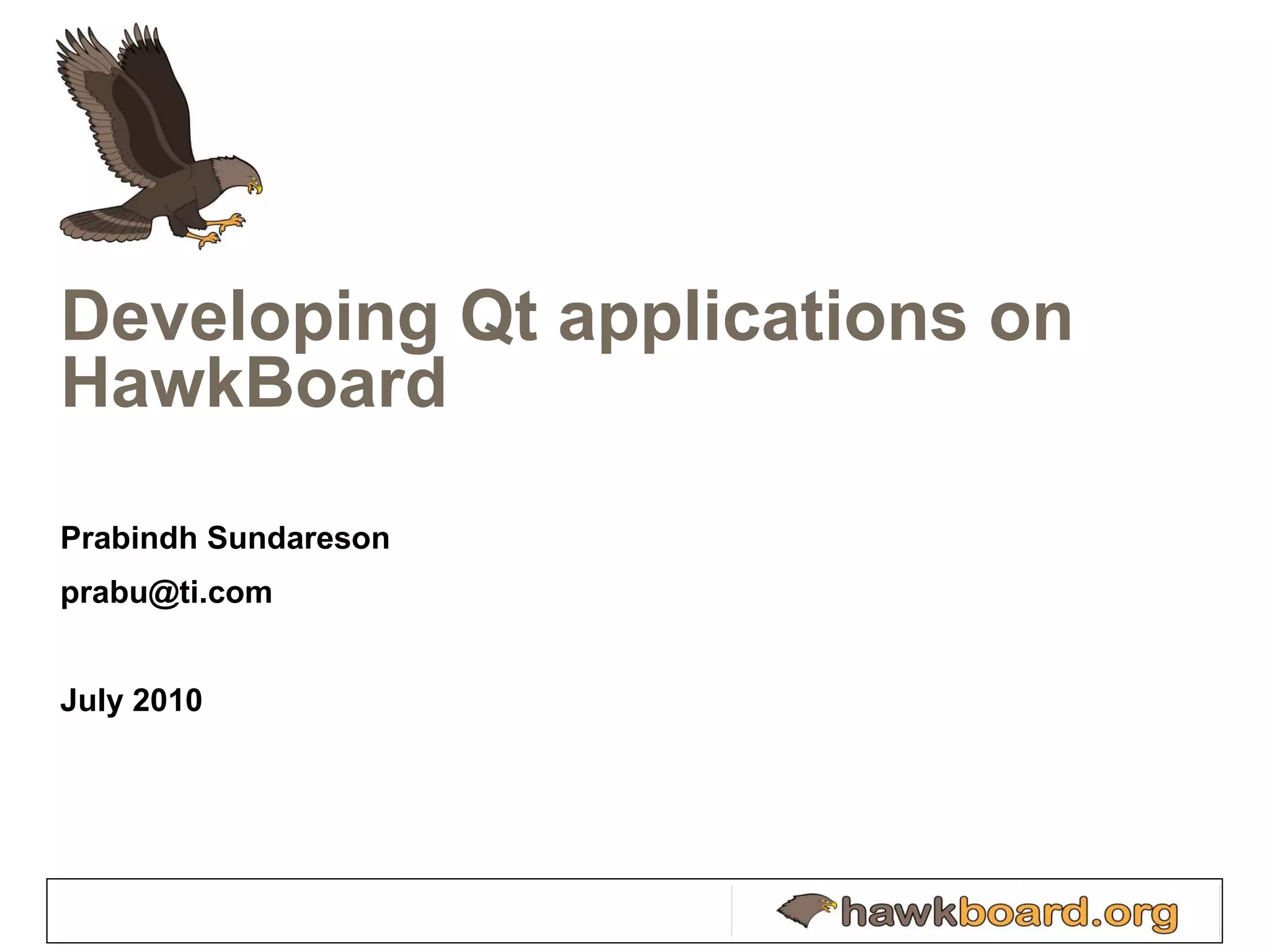 Developing Qt applications on HawkBoard

Prabindh Sundareson

prabu@ti.com

July 2010

hawkboard.org